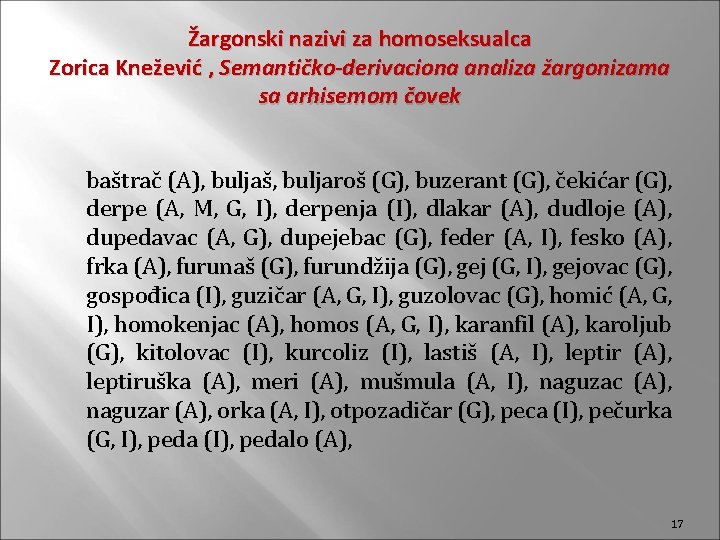 Žargonski nazivi za homoseksualca
Zorica Knežević , Semantičko-derivaciona analiza žargonizama sa arhisemom čovek

baštrač (A), buljaš, buljaroš (G), buzerant (G), čekićar (G), derpe (A, M, G, I), derpenja (I), dlakar (A), dudloje (A), dupedavac (A, G), dupejebac (G), feder (A, I), fesko (A), frka (A), furunaš (G), furundžija (G), gej (G, I), gejovac (G), gospođica (I), guzičar (A, G, I), guzolovac (G), homić (A, G, I), homokenjac (A), homos (A, G, I), karanfil (A), karoljub (G), kitolovac (I), kurcoliz (I), lastiš (A, I), leptir (A), leptiruška (A), meri (A), mušmula (A, I), naguzac (A), naguzar (A), orka (A, I), otpozadičar (G), peca (I), pečurka (G, I), peda (I), pedalo (A),

17